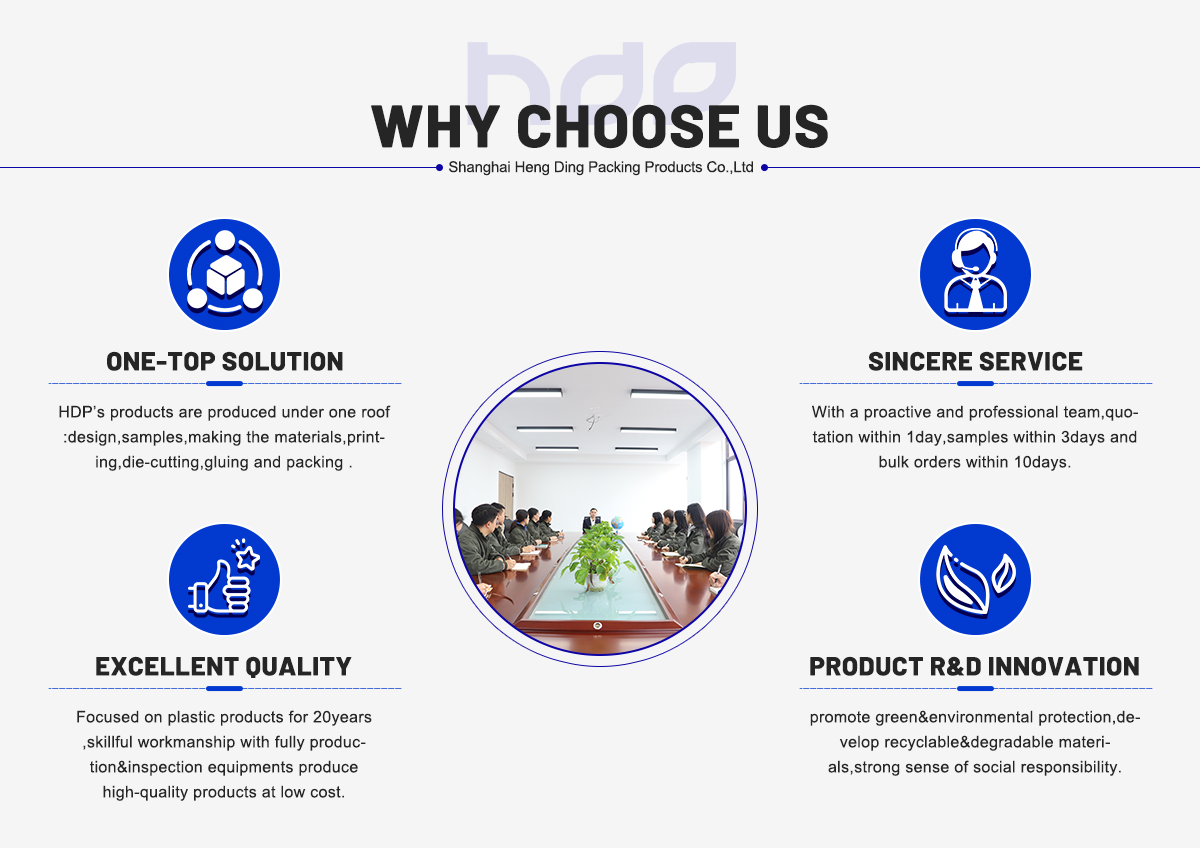 hdp

WHY CHOOSE US

Shanghai Heng Ding Packing Products Co.,Ltd

ONE-TOP SOLUTION

HDP's products are produced under one roof :design,samples,making the materials,printing,die-cutting,gluing and packing .

EXCELLENT QUALITY

Focused on plastic products for 20years ,skillful workmanship with fully production&inspection equipments produce high-quality products at low cost.

SINCERE SERVICE

With a proactive and professional team,quotation within 1day,samples within 3days and bulk orders within 10days.

PRODUCT R&D INNOVATION

promote green&environmental protection,develop recyclable&degradable materials,strong sense of social responsibility.